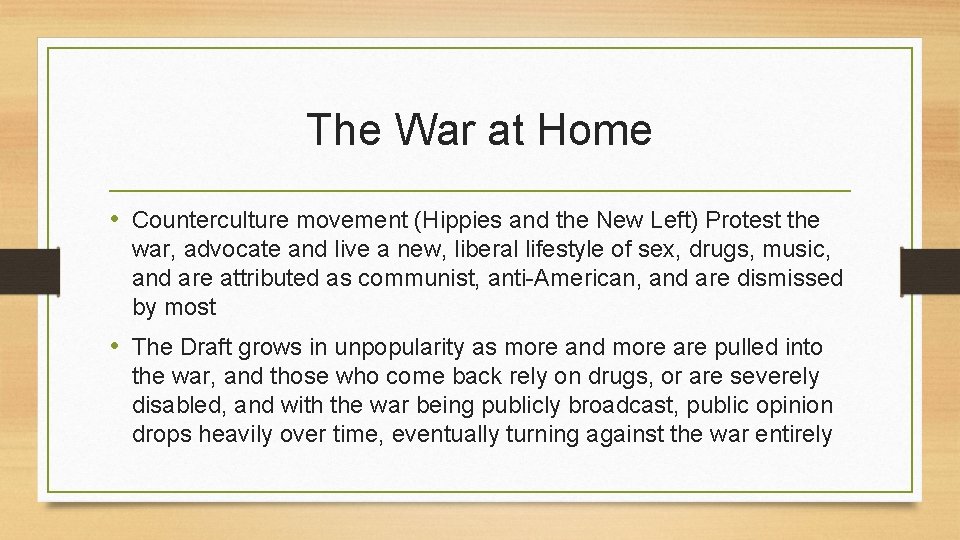 The War at Home

• Counterculture movement (Hippies and the New Left) Protest the war, advocate and live a new, liberal lifestyle of sex, drugs, music, and are attributed as communist, anti-American, and are dismissed by most

• The Draft grows in unpopularity as more and more are pulled into the war, and those who come back rely on drugs, or are severely disabled, and with the war being publicly broadcast, public opinion drops heavily over time, eventually turning against the war entirely